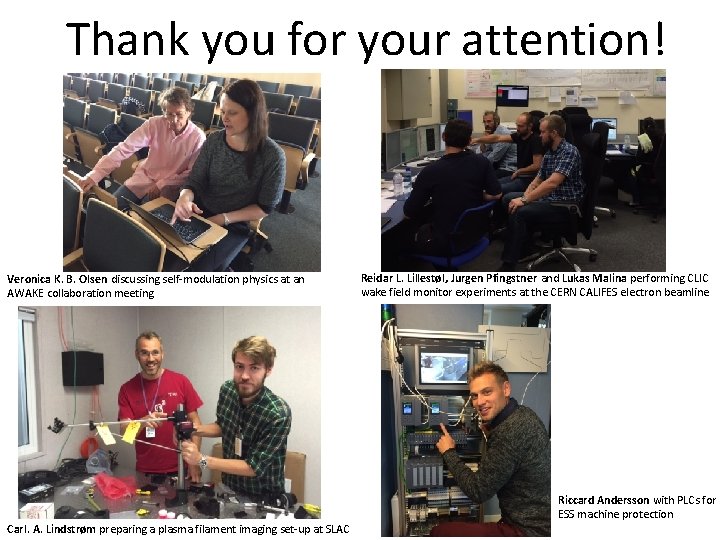 Thank you for your attention!

Veronica K. B. Olsen discussing self-modulation physics at an AWAKE collaboration meeting

Reidar L. Lillestøl, Jurgen Pfingstner and Lukas Malina performing CLIC wake field monitor experiments at the CERN CALIFES electron beamline

Carl. A. Lindstrøm preparing a plasma filament imaging set-up at SLAC

Riccard Andersson with PLCs for ESS machine protection